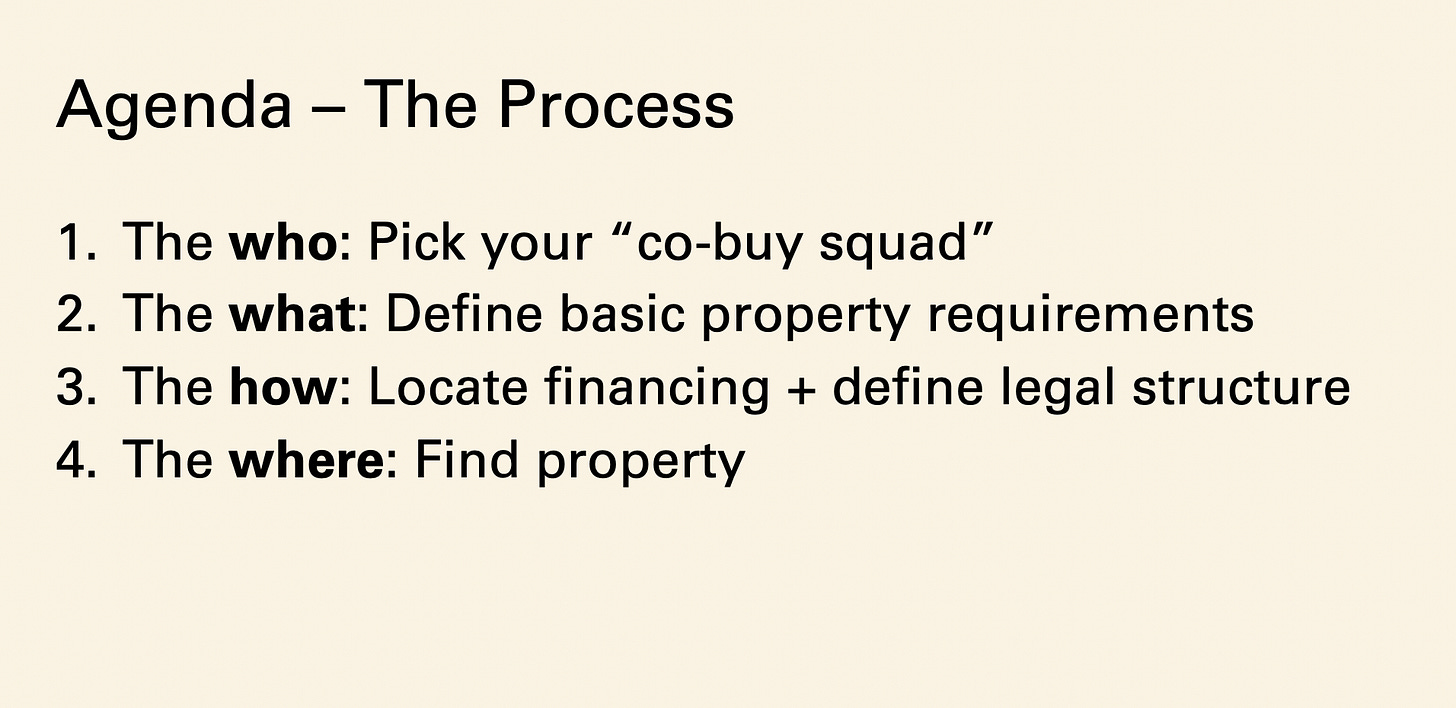 Agenda – The Process

1. The who: Pick your “co-buy squad”
2. The what: Define basic property requirements
3. The how: Locate financing + define legal structure
4. The where: Find property